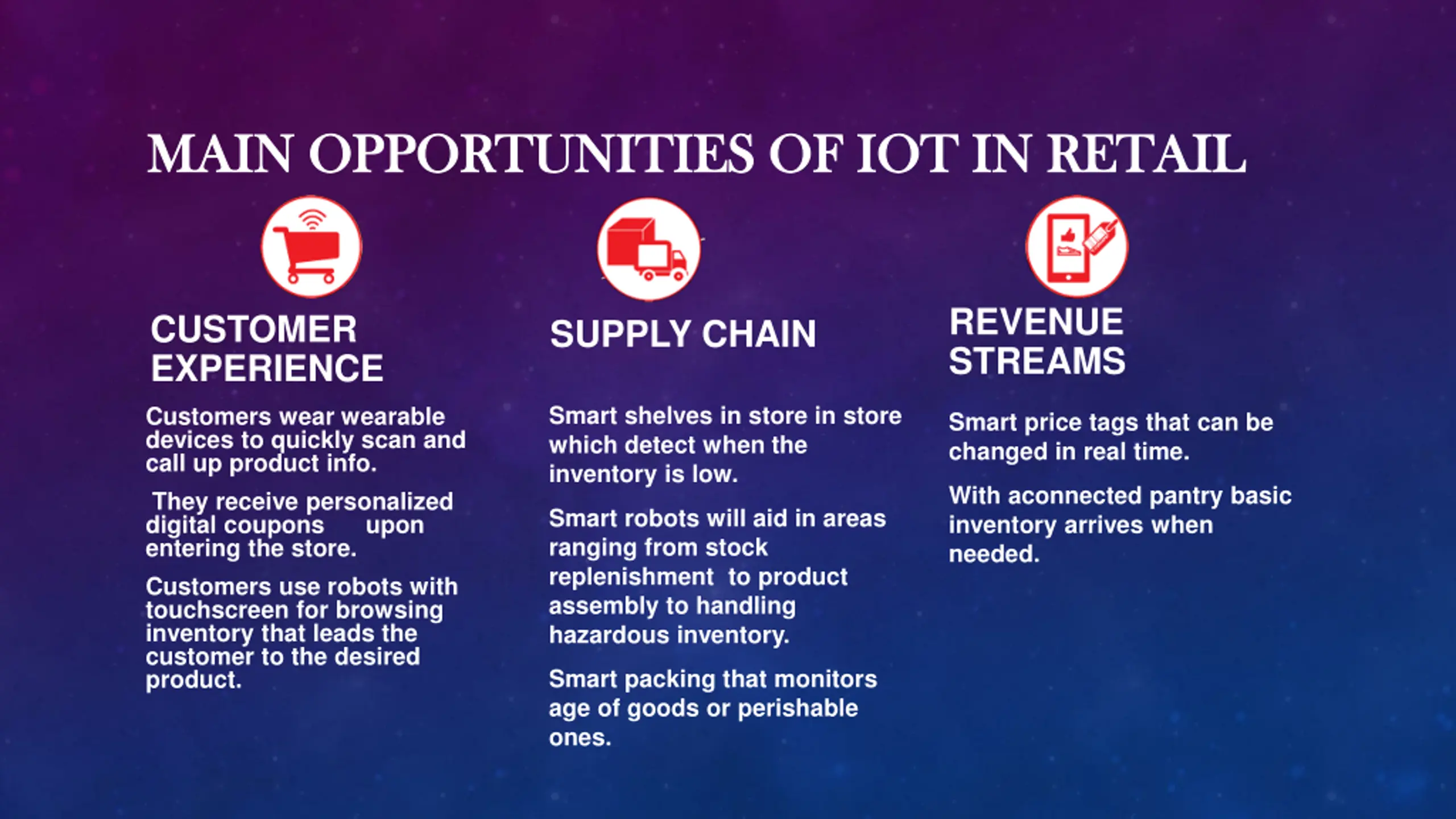 MAIN OPPORTUNITIES OF IOT IN RETAIL

CUSTOMER EXPERIENCE

Customers wear wearable devices to quickly scan and call up product info.

They receive personalized digital coupons upon entering the store.

Customers use robots with touchscreen for browsing inventory that leads the customer to the desired product.

SUPPLY CHAIN

Smart shelves in store in store which detect when the inventory is low.

Smart robots will aid in areas ranging from stock replenishment to product assembly to handling hazardous inventory.

Smart packing that monitors age of goods or perishable ones.

REVENUE STREAMS

Smart price tags that can be changed in real time.

With aconnected pantry basic inventory arrives when needed.